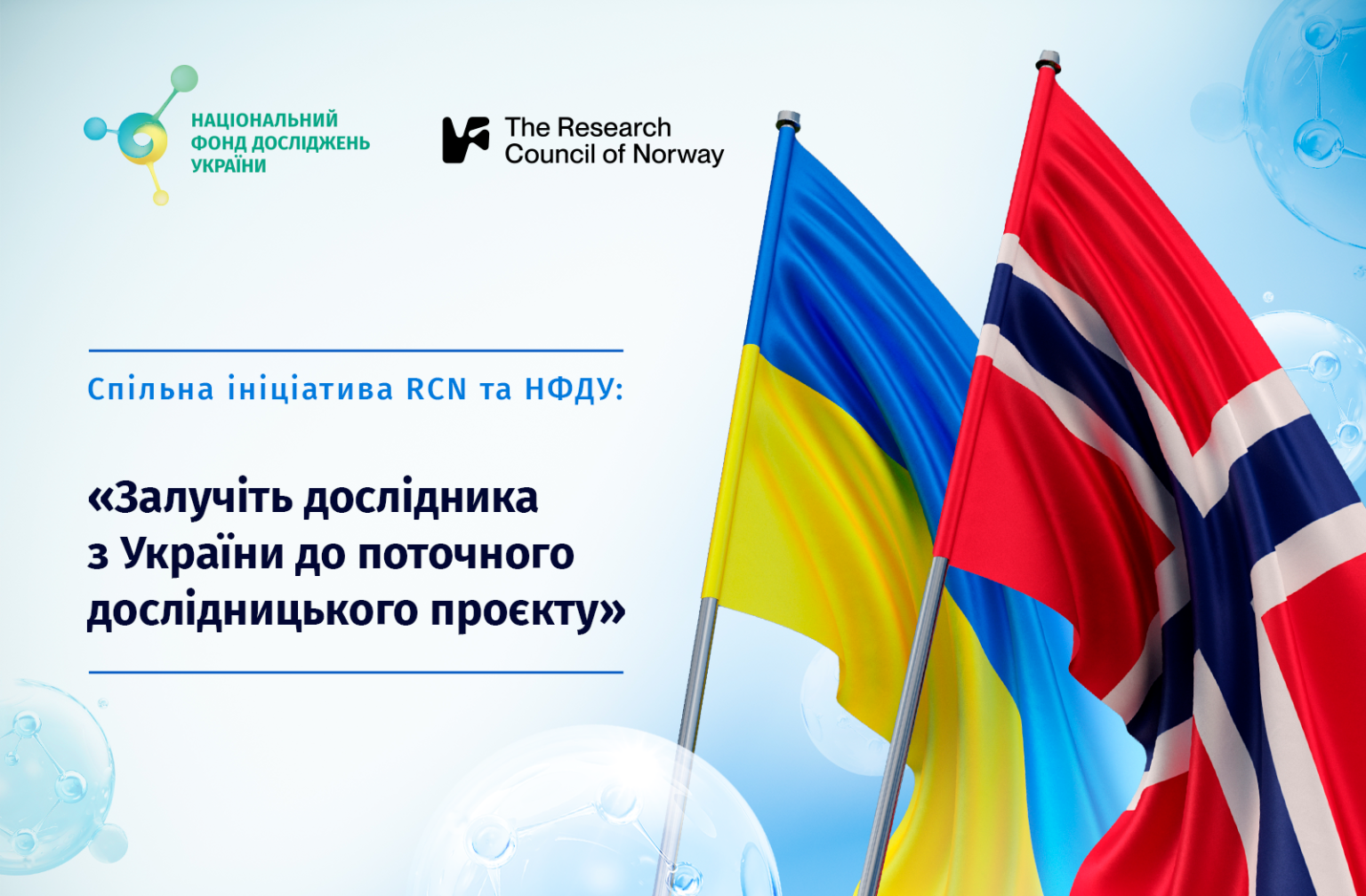 НАЦІОНАЛЬНИЙ ФОНД ДОСЛІДЖЕНЬ УКРАЇНИ

The Research Council of Norway

Спільна ініціатива RCN та НФДУ:

«Залучіть дослідника з України до поточного дослідницького проєкту»